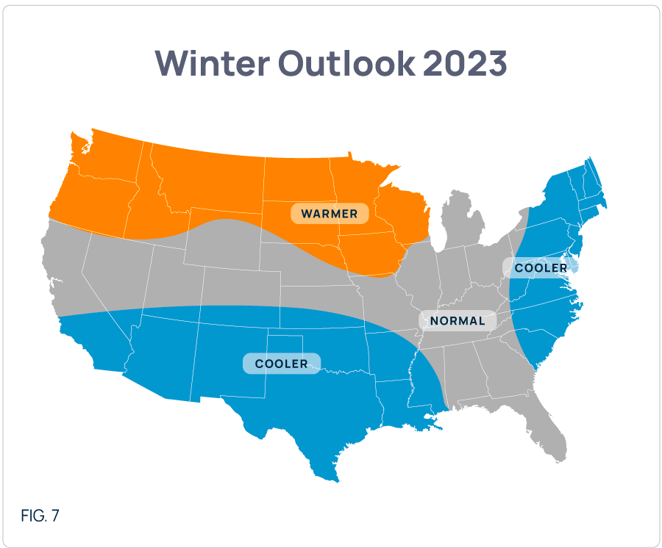 Winter Outlook 2023

WARMER

COOLER

NORMAL

COOLER

FIG. 7